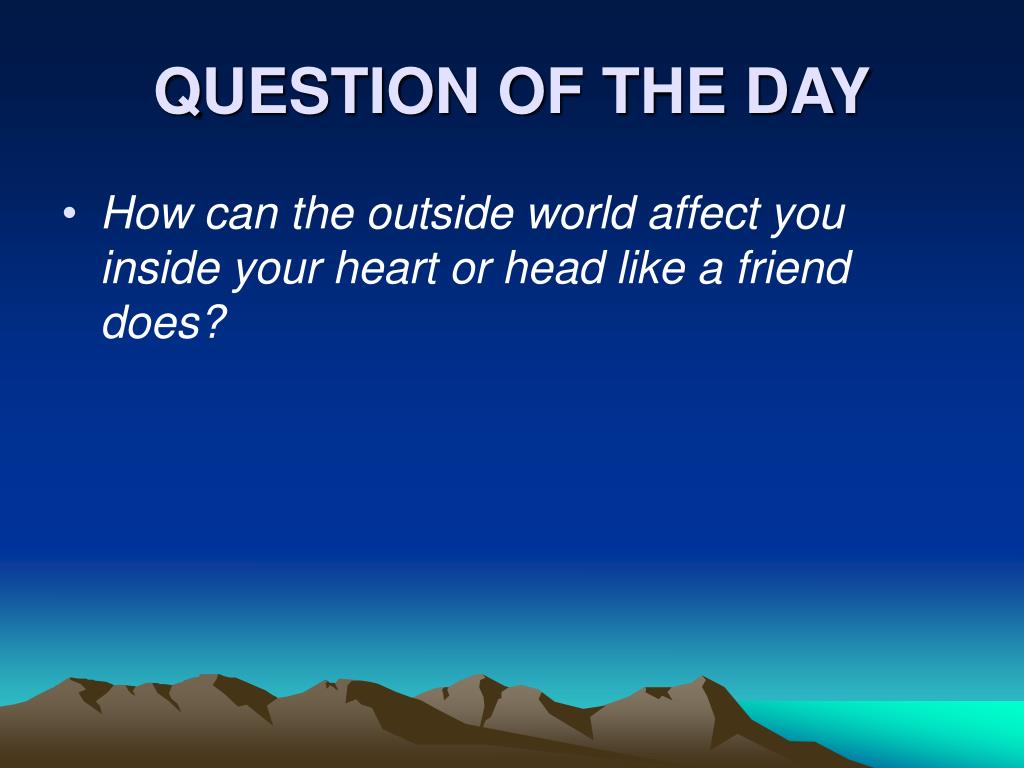 QUESTION OF THE DAY

• How can the outside world affect you inside your heart or head like a friend does?